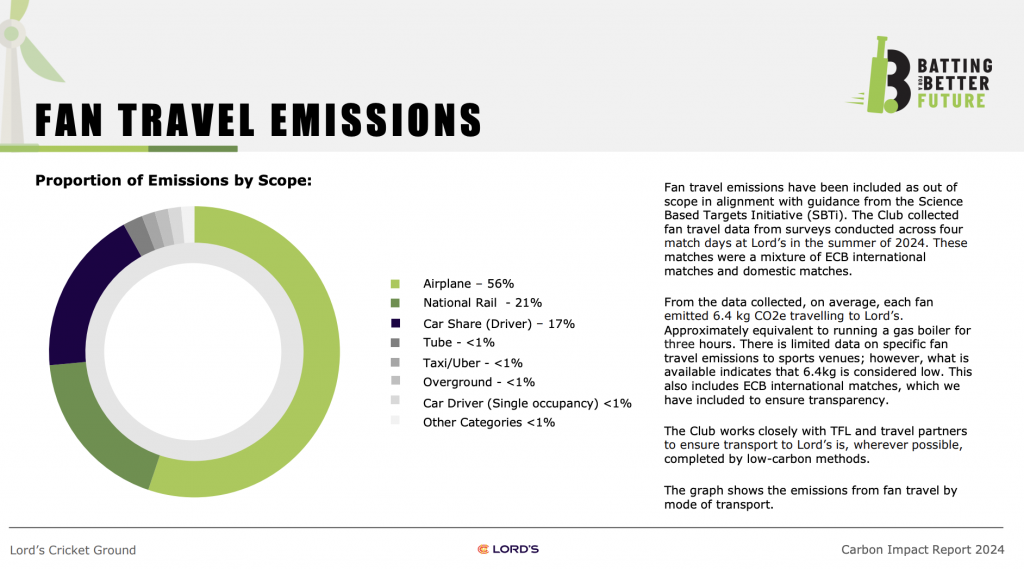 BATTING FOR A BETTER FUTURE

FAN TRAVEL EMISSIONS

Proportion of Emissions by Scope:

Airplane – 56%
National Rail - 21%
Car Share (Driver) – 17%
Tube - <1%
Taxi/Uber - <1%
Overground - <1%
Car Driver (Single occupancy) <1%
Other Categories <1%

Fan travel emissions have been included as out of scope in alignment with guidance from the Science Based Targets Initiative (SBTi). The Club collected fan travel data from surveys conducted across four match days at Lord's in the summer of 2024. These matches were a mixture of ECB international matches and domestic matches.

From the data collected, on average, each fan emitted 6.4 kg CO2e travelling to Lord's. Approximately equivalent to running a gas boiler for three hours. There is limited data on specific fan travel emissions to sports venues; however, what is available indicates that 6.4kg is considered low. This also includes ECB international matches, which we have included to ensure transparency.

The Club works closely with TFL and travel partners to ensure transport to Lord's is, wherever possible, completed by low-carbon methods.

The graph shows the emissions from fan travel by mode of transport.

Lord's Cricket Ground

LORD'S

Carbon Impact Report 2024